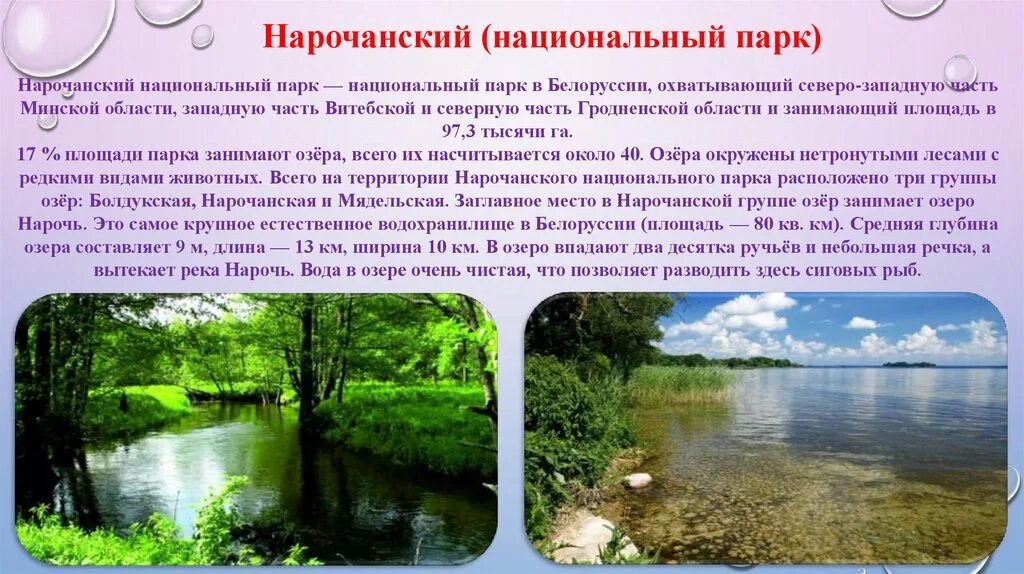 Нарочанский (национальный парк)

Нарочанский национальный парк — национальный парк в Белоруссии, охватывающий северо-западную часть Минской области, западную часть Витебской и северную часть Гродненской области и занимающий площадь в 97,3 тысячи га.
17 % площади парка занимают озёра, всего их насчитывается около 40. Озёра окружены нетронутыми лесами с редкими видами животных. Всего на территории Нарочанского национального парка расположено три группы озёр: Болдукская, Нарочанская и Мядельская. Заглавное место в Нарочанской группе озёр занимает озеро Нарочь. Это самое крупное естественное водохранилище в Белоруссии (площадь — 80 кв. км). Средняя глубина озера составляет 9 м, длина — 13 км, ширина 10 км. В озеро впадают два десятка ручьёв и небольшая речка, а вытекает река Нарочь. Вода в озере очень чистая, что позволяет разводить здесь сиговых рыб.